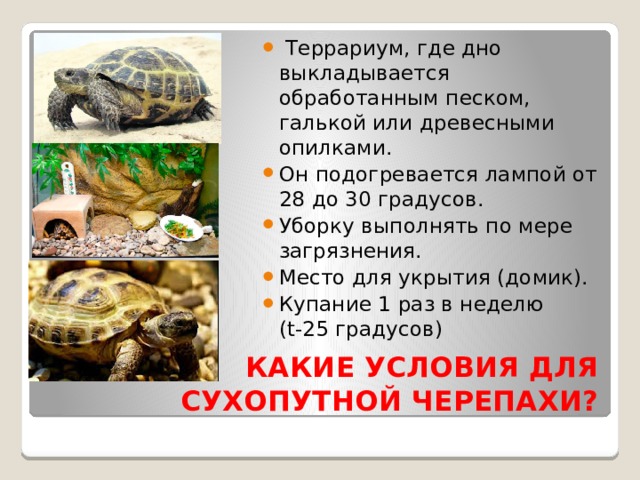 • Террариум, где дно выкладывается обработанным песком, галькой или древесными опилками.
• Он подогревается лампой от 28 до 30 градусов.
• Уборку выполнять по мере загрязнения.
• Место для укрытия (домик).
• Купание 1 раз в неделю (t-25 градусов)

КАКИЕ УСЛОВИЯ ДЛЯ СУХОПУТНОЙ ЧЕРЕПАХИ?